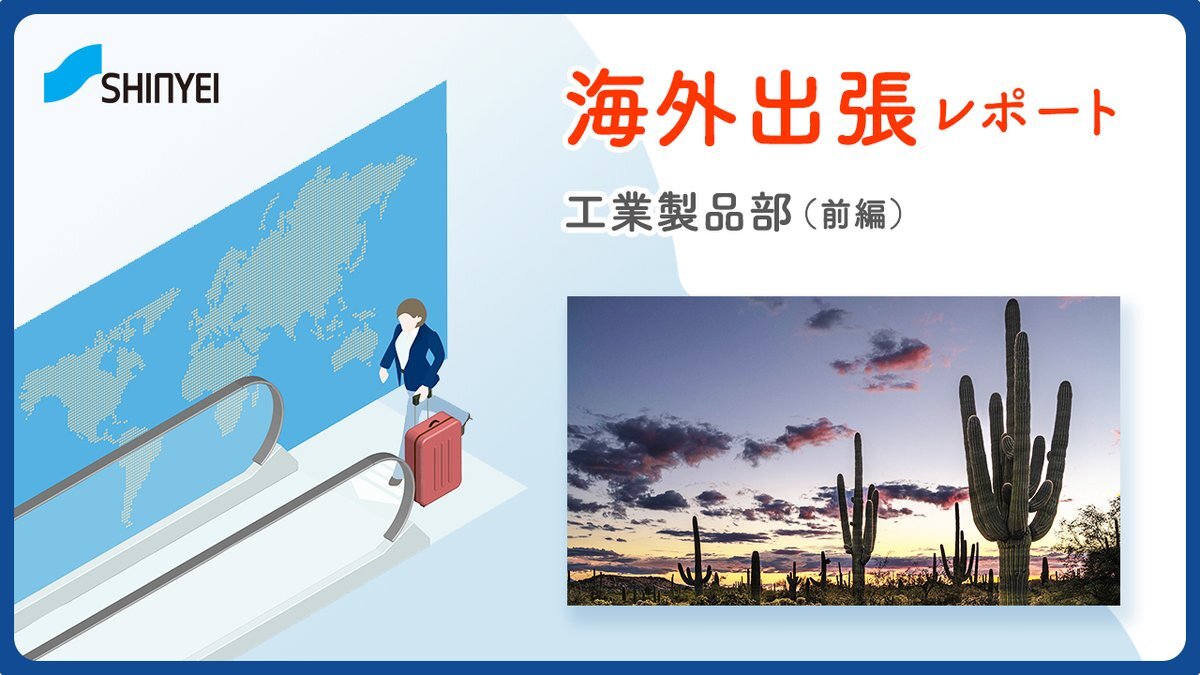 SHINYEI

海外出張レポート

工業製品部（前編）